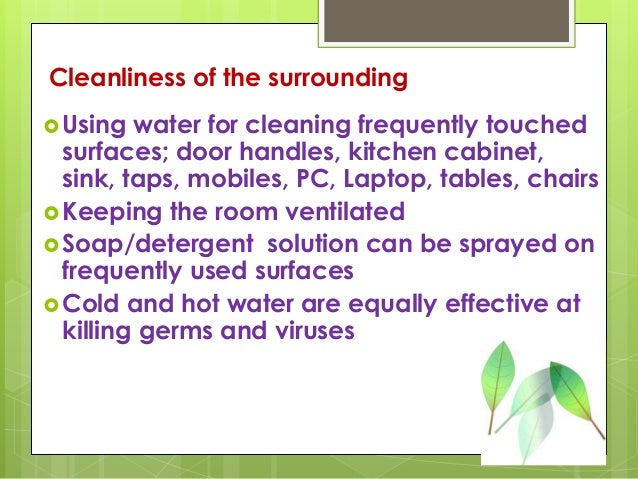 Cleanliness of the surrounding

Using water for cleaning frequently touched surfaces; door handles, kitchen cabinet, sink, taps, mobiles, PC, Laptop, tables, chairs

Keeping the room ventilated

Soap/detergent  solution can be sprayed on frequently used surfaces

Cold and hot water are equally effective at killing germs and viruses